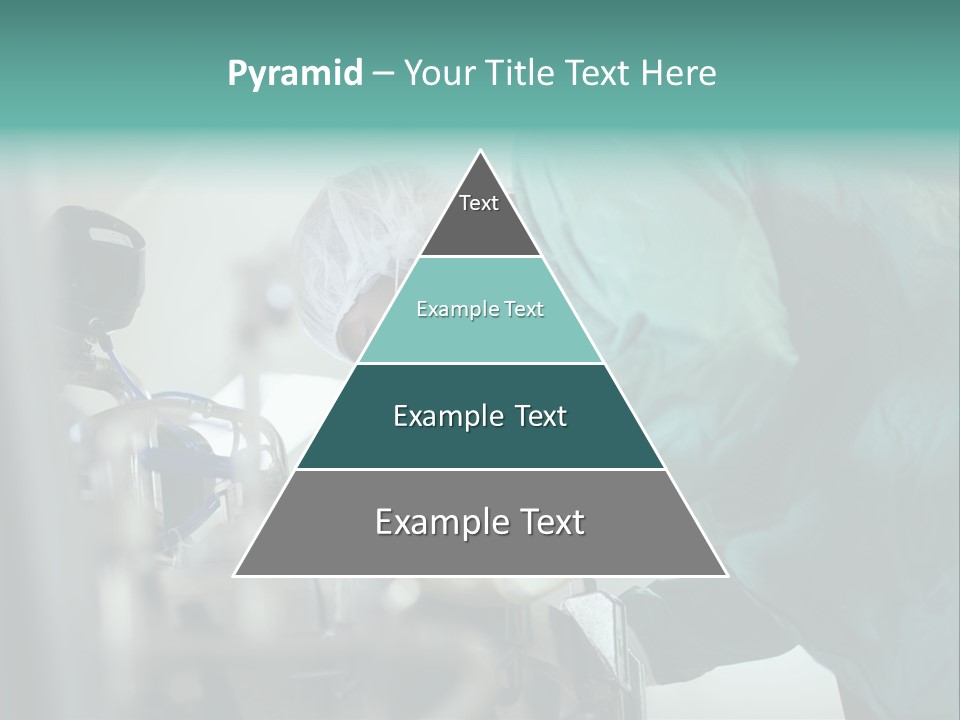 Pyramid – Your Title Text Here

Text

Example Text

Example Text

Example Text